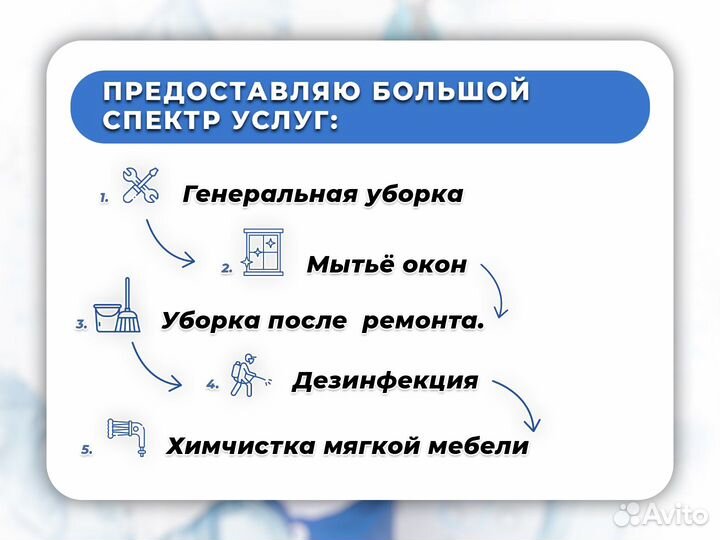 ПРЕДОСТАВЛЯЮ БОЛЬШОЙ СПЕКТР УСЛУГ:

1. Генеральная уборка

2. Мытьё окон

3. Уборка после ремонта.

4. Дезинфекция

5. Химчистка мягкой мебели

Avito